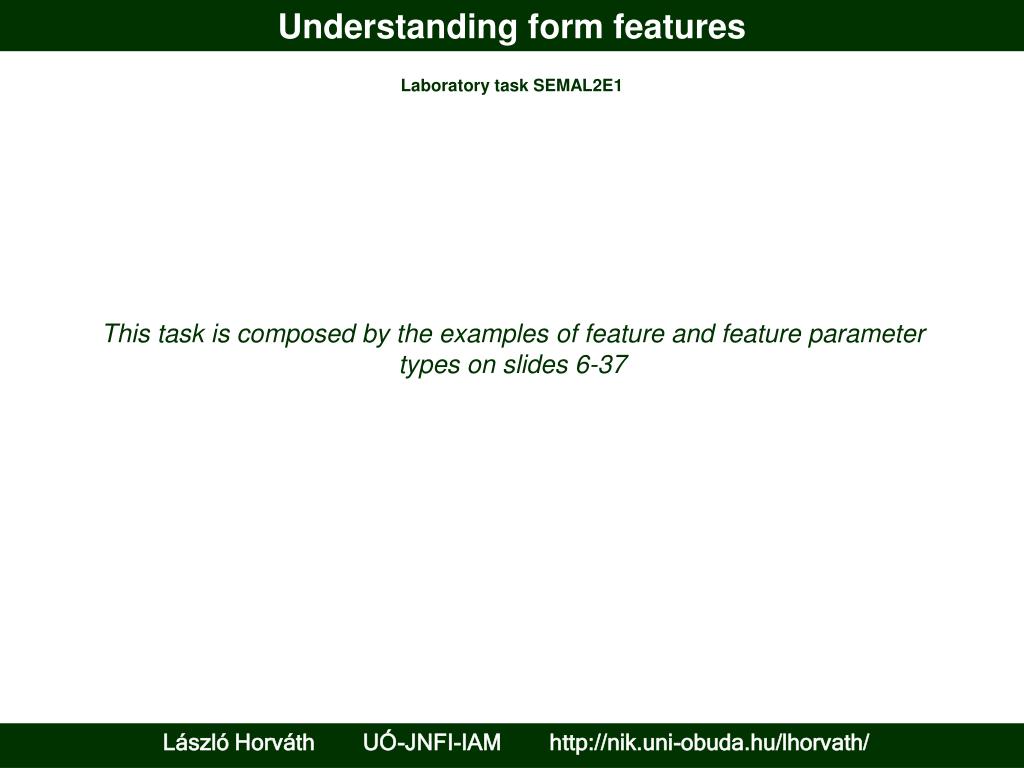 Understanding form features

Laboratory task SEMAL2E1

This task is composed by the examples of feature and feature parameter types on slides 6-37

László Horváth UÓ-JNFI-IAM http://nik.uni-obuda.hu/lhorvath/